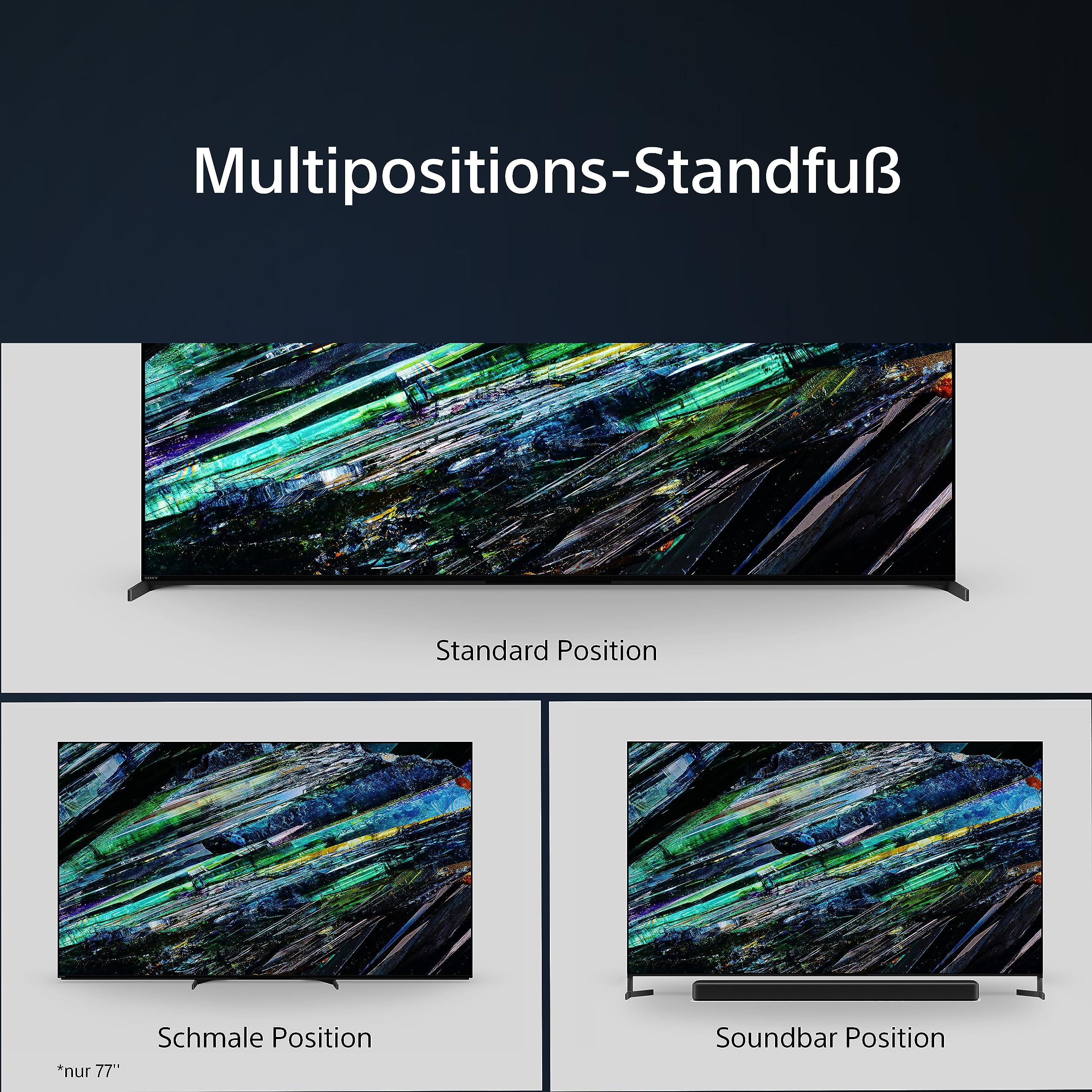 Multipositions-Standfuß

SONY

Standard Position

Schmale Position

*nur 77''

Soundbar Position